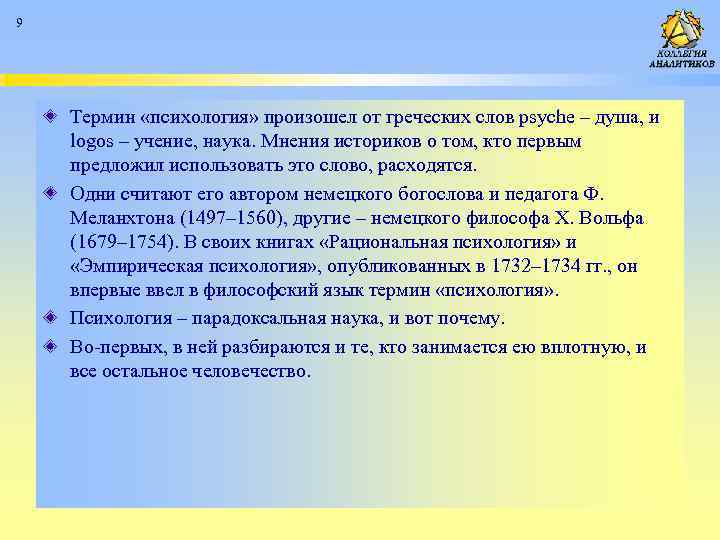 9

КОЛЛЕГИЯ АНАЛИТИКОВ

Термин «психология» произошел от греческих слов psyche – душа, и logos – учение, наука. Мнения историков о том, кто первым предложил использовать это слово, расходятся.

Одни считают его автором немецкого богослова и педагога Ф. Меланхтона (1497–1560), другие – немецкого философа Х. Вольфа (1679–1754). В своих книгах «Рациональная психология» и «Эмпирическая психология», опубликованных в 1732–1734 гг., он впервые ввел в философский язык термин «психология».

Психология – парадоксальная наука, и вот почему.

Во-первых, в ней разбираются и те, кто занимается ею вплотную, и все остальное человечество.